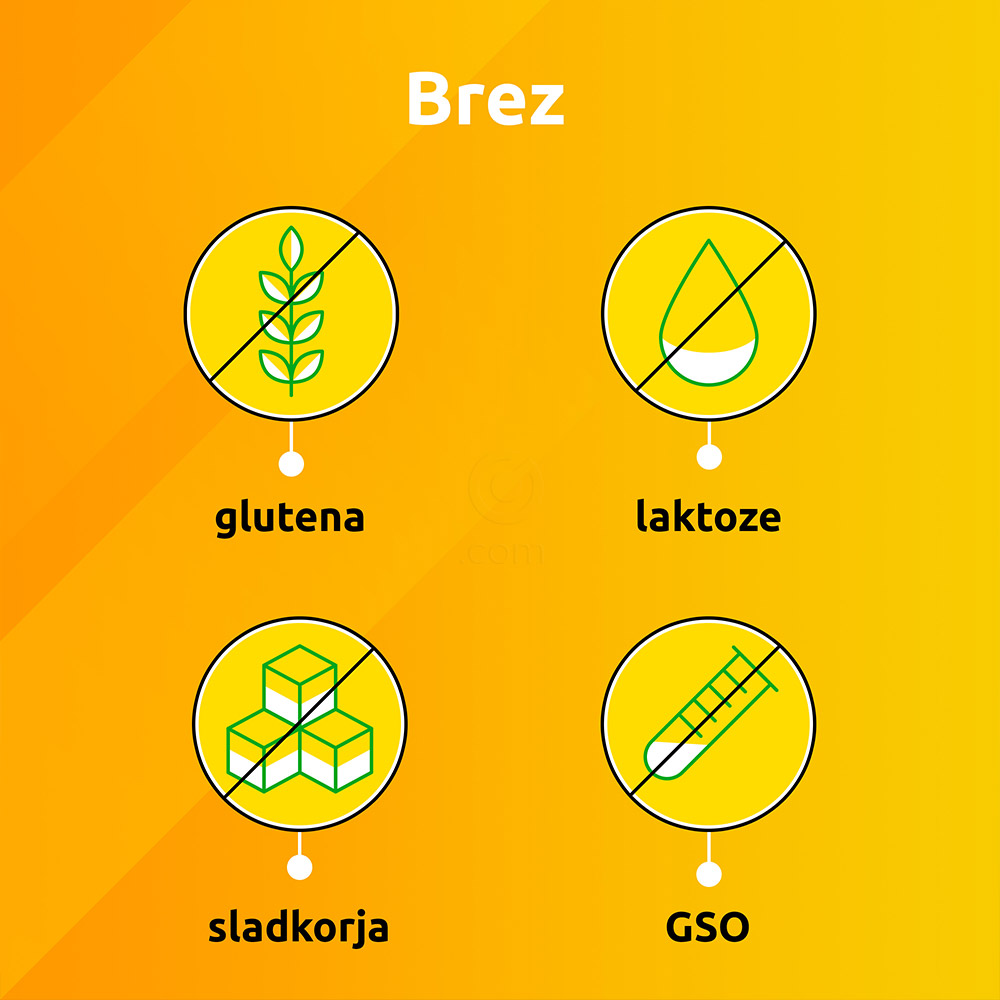 Brez

glutena

laktoze

.com

sladkorja

GSO